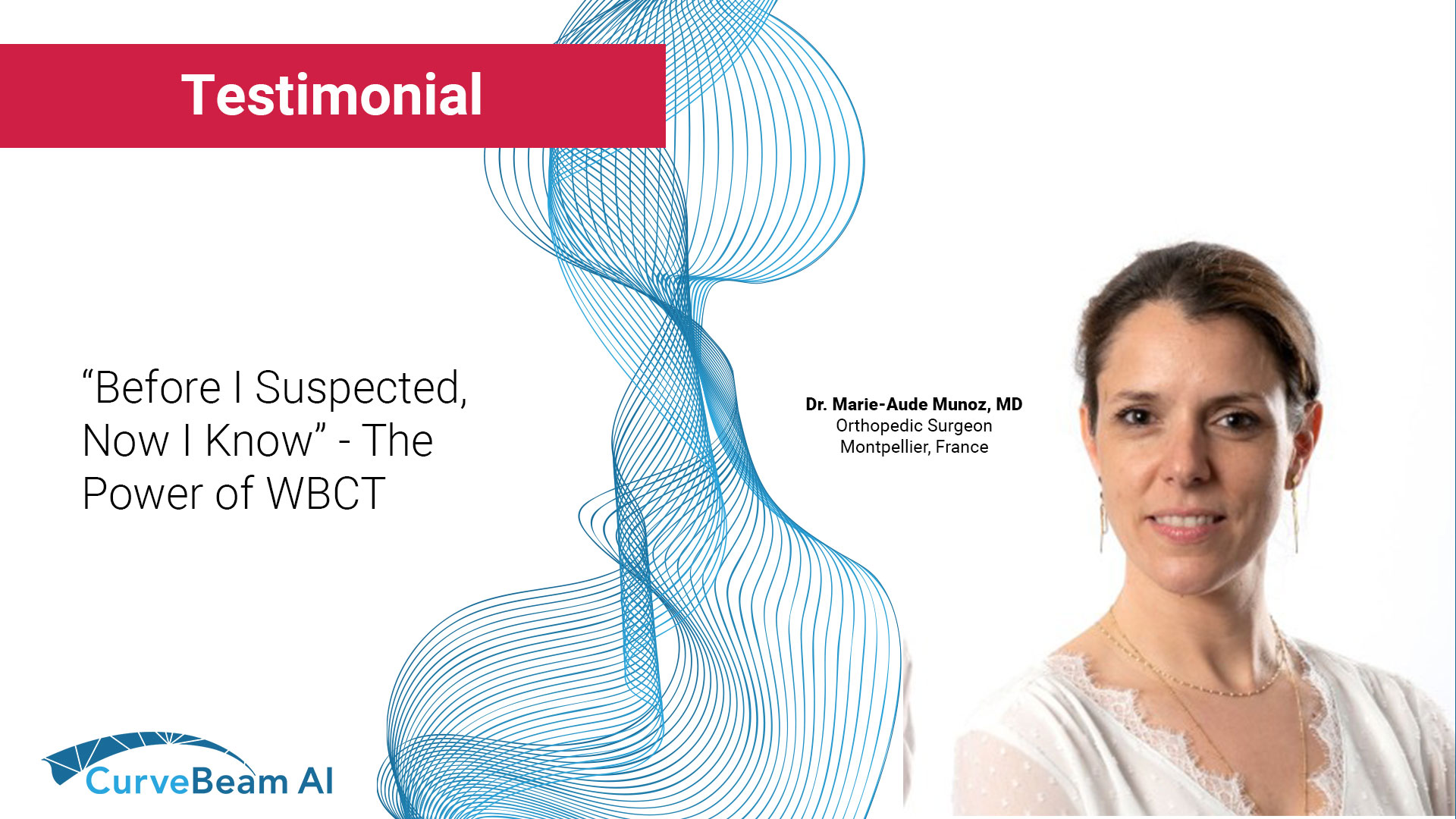 Testimonial

“Before I Suspected, Now I Know” - The Power of WBCT

Dr. Marie-Aude Munoz, MD
Orthopedic Surgeon
Montpellier, France

CurveBeam AI